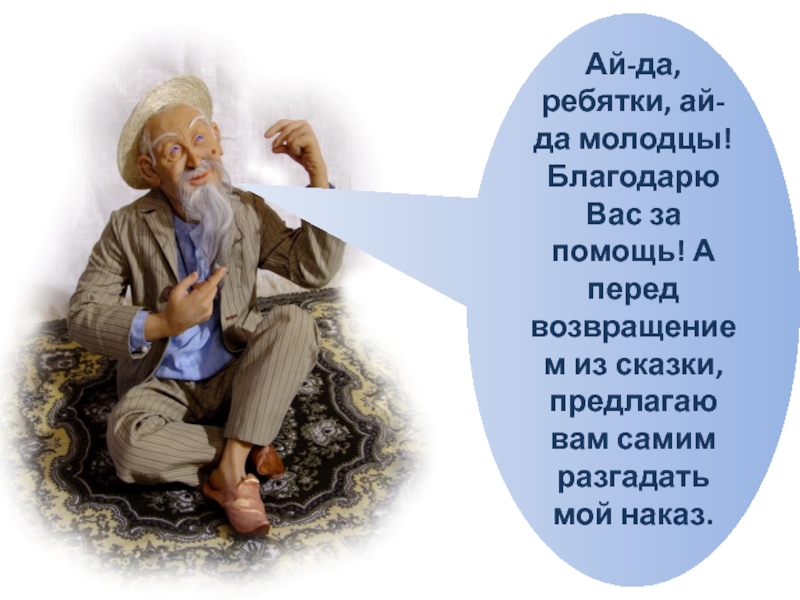 Ай-да, ребятки, ай-да молодцы! Благодарю Вас за помощь! А перед возвращением из сказки, предлагаю вам самим разгадать мой наказ.